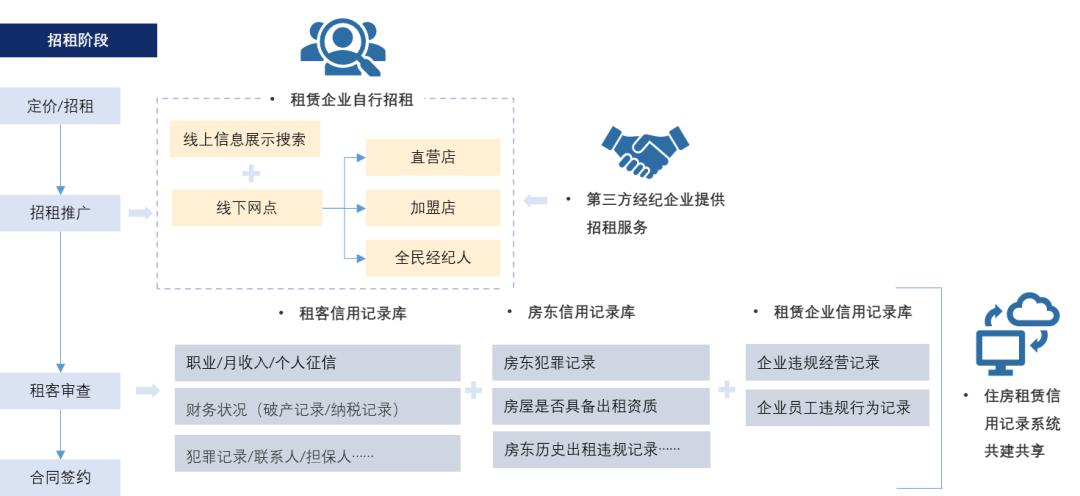 招租阶段

定价/招租

招租推广

租客审查

合同签约

• 租赁企业自行招租

线上信息展示搜索

+

线下网点

直营店

加盟店

全民经纪人

• 第三方经纪企业提供招租服务

• 租客信用记录库

职业/月收入/个人征信

财务状况（破产记录/纳税记录）

犯罪记录/联系人/担保人……

+

• 房东信用记录库

房东犯罪记录

房屋是否具备出租资质

房东历史出租违规记录……

+

• 租赁企业信用记录库

企业违规经营记录

企业员工违规行为记录

• 住房租赁信用记录系统共建共享